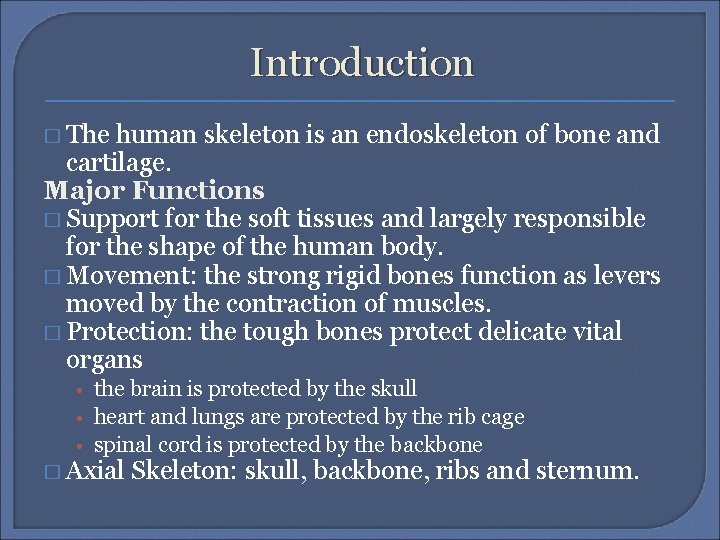 Introduction

□ The human skeleton is an endoskeleton of bone and cartilage.

Major Functions

□ Support for the soft tissues and largely responsible for the shape of the human body.

□ Movement: the strong rigid bones function as levers moved by the contraction of muscles.

□ Protection: the tough bones protect delicate vital organs

• the brain is protected by the skull

• heart and lungs are protected by the rib cage

• spinal cord is protected by the backbone

□ Axial Skeleton: skull, backbone, ribs and sternum.